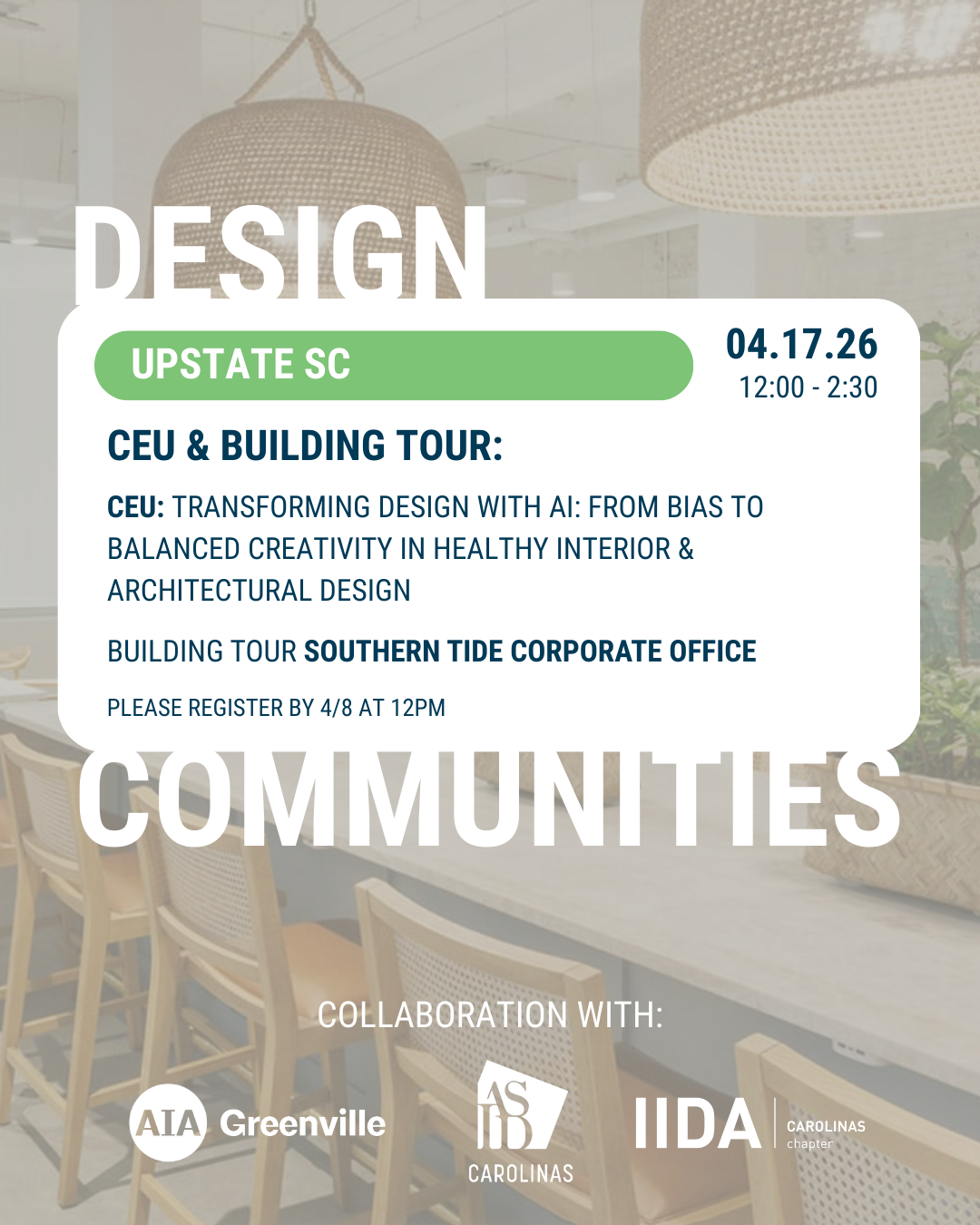 DESIGN

UPSTATE SC

04.17.26
12:00 - 2:30

CEU & BUILDING TOUR:

CEU: TRANSFORMING DESIGN WITH AI: FROM BIAS TO BALANCED CREATIVITY IN HEALTHY INTERIOR & ARCHITECTURAL DESIGN

BUILDING TOUR SOUTHERN TIDE CORPORATE OFFICE

PLEASE REGISTER BY 4/8 AT 12PM

COMMUNITIES

COLLABORATION WITH:

AIA Greenville

ASID CAROLINAS

IIDA CAROLINAS chapter